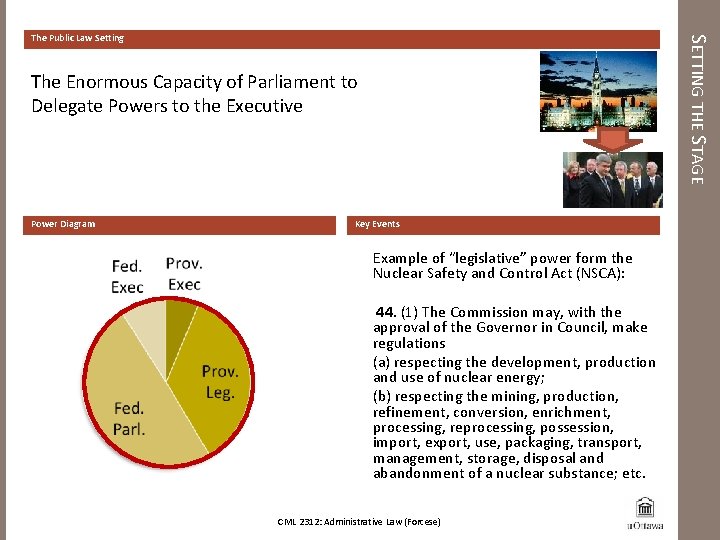 The Public Law Setting

The Enormous Capacity of Parliament to Delegate Powers to the Executive

SETTING THE STAGE

Power Diagram

Fed. Exec

Prov. Exec

Prov. Leg.

Fed. Parl.

Key Events

Example of "legislative" power form the Nuclear Safety and Control Act (NSCA):

44. (1) The Commission may, with the approval of the Governor in Council, make regulations

(a) respecting the development, production and use of nuclear energy;

(b) respecting the mining, production, refinement, conversion, enrichment, processing, reprocessing, possession, import, export, use, packaging, transport, management, storage, disposal and abandonment of a nuclear substance; etc.

CML 2312: Administrative Law (Forcese)

uOttawa